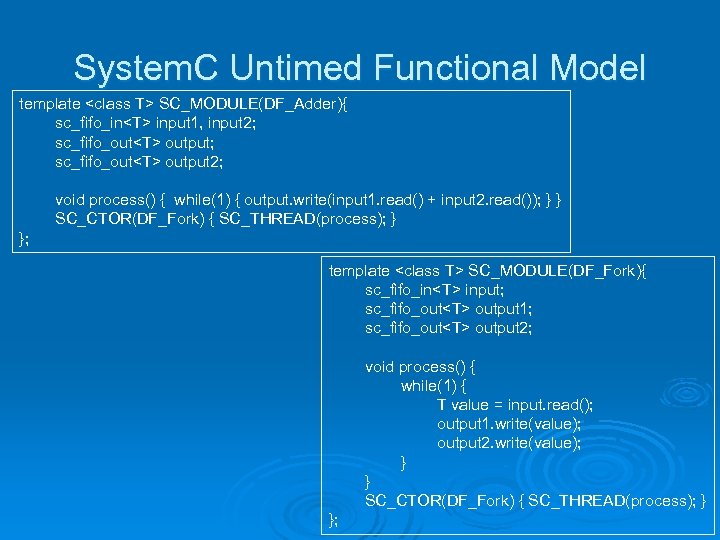 SystemC Untimed Functional Model

template <class T> SC_MODULE(DF_Adder){
sc_fifo_in<T> input1, input2;
sc_fifo_out<T> output;
sc_fifo_out<T> output2;

void process() { while(1) { output.write(input1.read() + input2.read()); } }
SC_CTOR(DF_Fork) { SC_THREAD(process); }
};

template <class T> SC_MODULE(DF_Fork){
sc_fifo_in<T> input;
sc_fifo_out<T> output1;
sc_fifo_out<T> output2;

void process() {
while(1) {
T value = input.read();
output1.write(value);
output2.write(value);
}
}
SC_CTOR(DF_Fork) { SC_THREAD(process); }
};